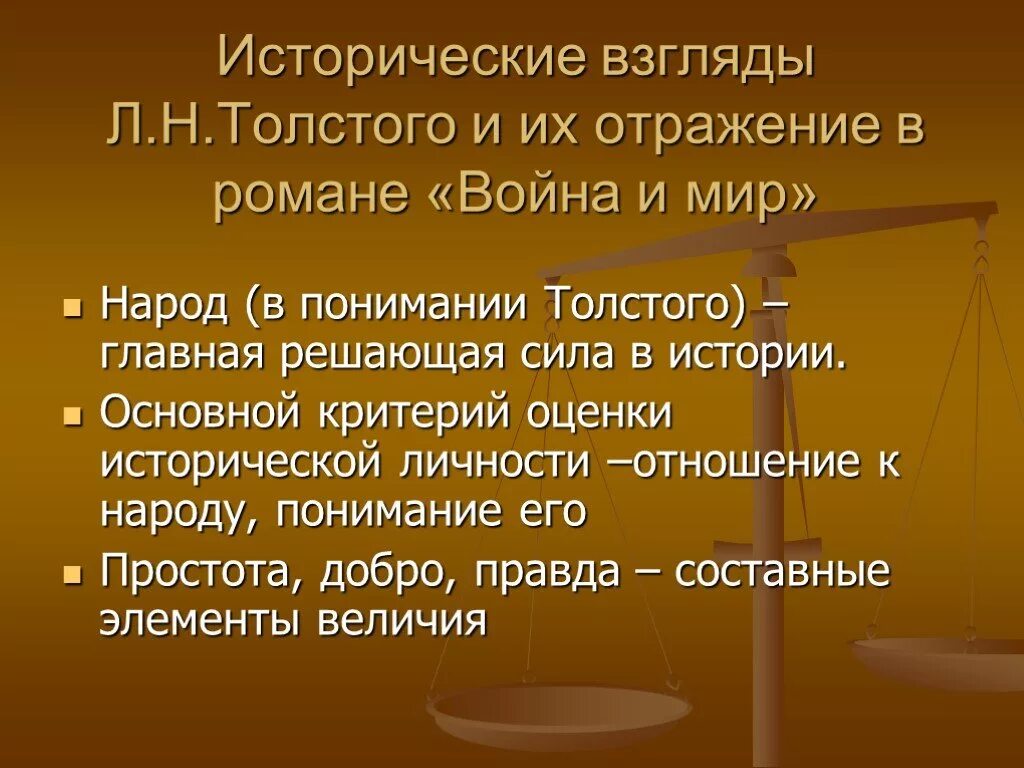 Исторические взгляды Л.Н.Толстого и их отражение в романе «Война и мир»

Народ (в понимании Толстого) – главная решающая сила в истории.

Основной критерий оценки исторической личности –отношение к народу, понимание его

Простота, добро, правда – составные элементы величия